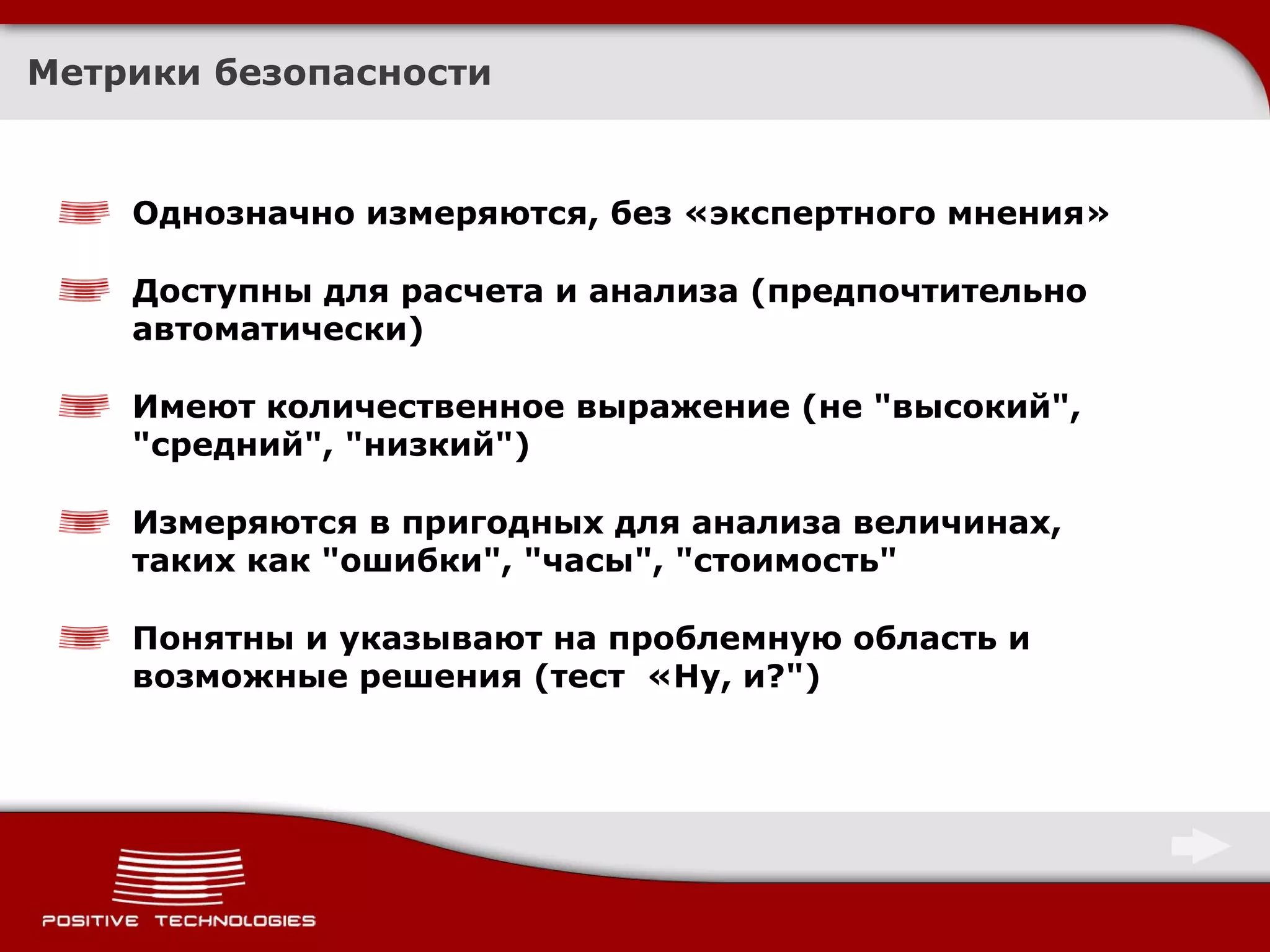 Метрики безопасности

Однозначно измеряются, без «экспертного мнения»

Доступны для расчета и анализа (предпочтительно автоматически)

Имеют количественное выражение (не "высокий", "средний", "низкий")

Измеряются в пригодных для анализа величинах, таких как "ошибки", "часы", "стоимость"

Понятны и указывают на проблемную область и возможные решения (тест «Ну, и?")

POSITIVE TECHNOLOGIES